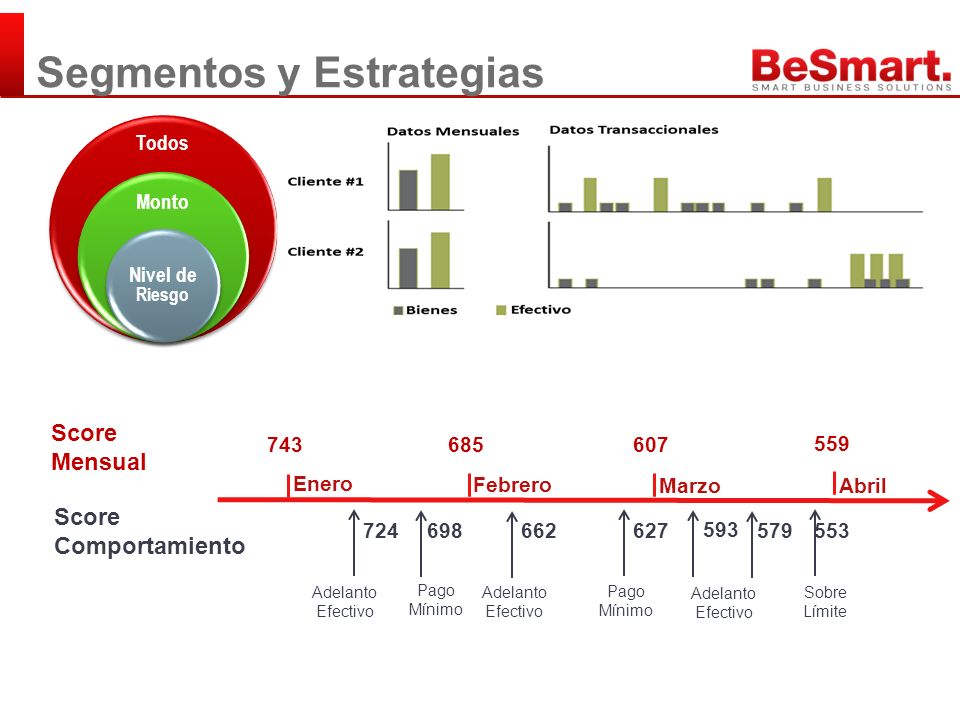 Segmentos y Estrategias

BeSmart.
SMART BUSINESS SOLUTIONS

Todos
Monto
Nivel de Riesgo

Datos Mensuales
Datos Transaccionales
Cliente #1
Cliente #2
Bienes
Efectivo

Score Mensual
743
685
607
559
Enero
Febrero
Marzo
Abril

Score Comportamiento
724
698
662
627
593
579
553

Adelanto Efectivo
Pago Mínimo
Adelanto Efectivo
Pago Mínimo
Adelanto Efectivo
Sobre Límite